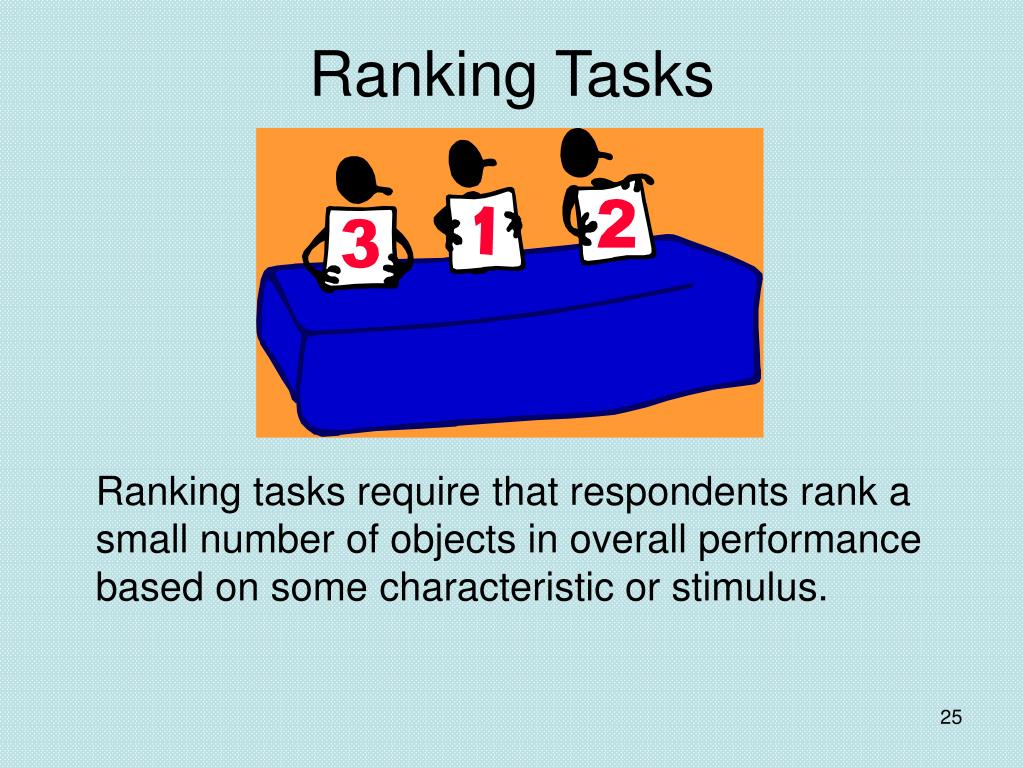 Ranking Tasks

3 1 2

Ranking tasks require that respondents rank a small number of objects in overall performance based on some characteristic or stimulus.

25